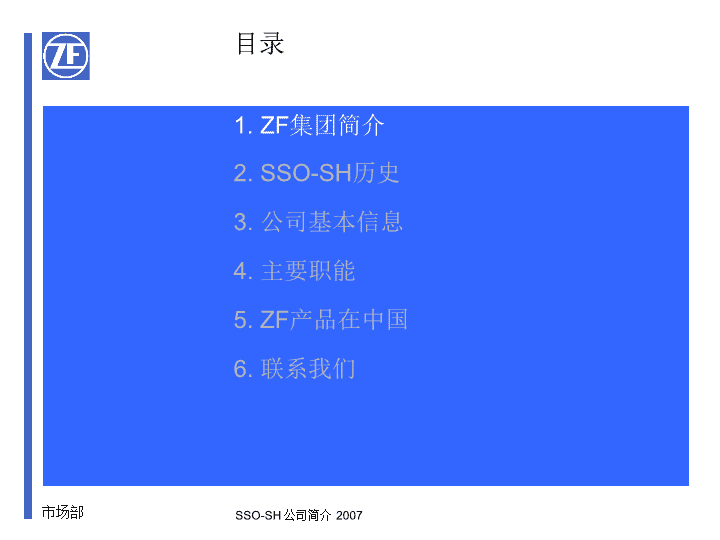 ZF

目录

1. ZF集团简介

2. SSO-SH历史

3. 公司基本信息

4. 主要职能

5. ZF产品在中国

6. 联系我们

市场部

SSO-SH 公司简介 2007